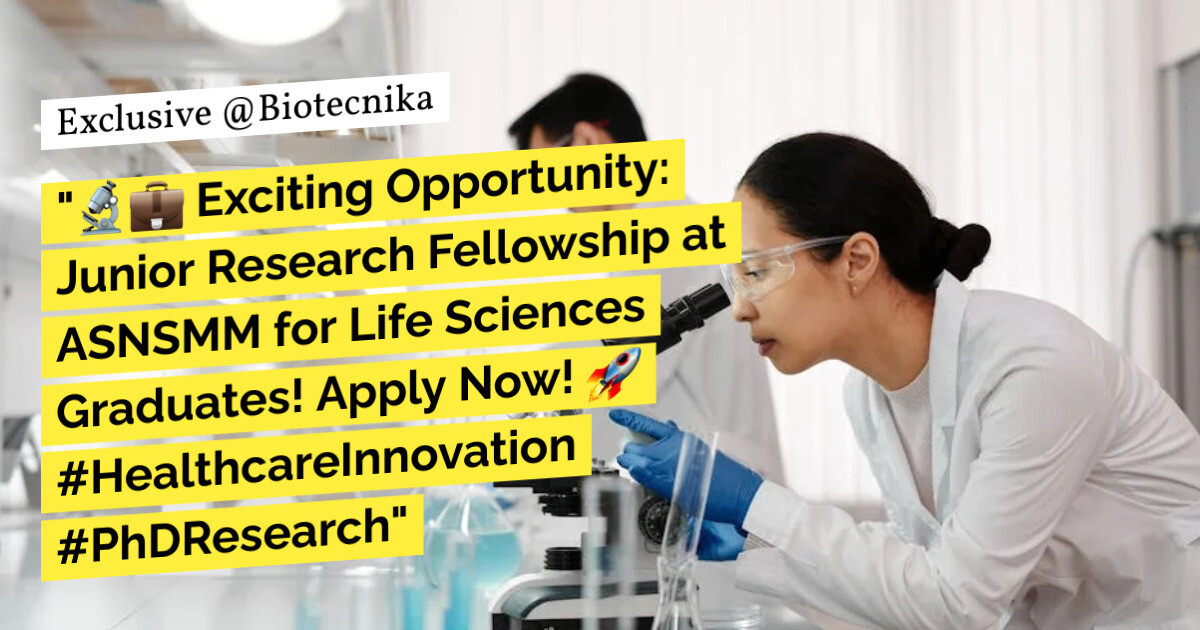 Exclusive @Biotecnika

"🔬💼 Exciting Opportunity: Junior Research Fellowship at ASNSMM for Life Sciences Graduates! Apply Now! 🚀 #HealthcareInnovation #PhDResearch"